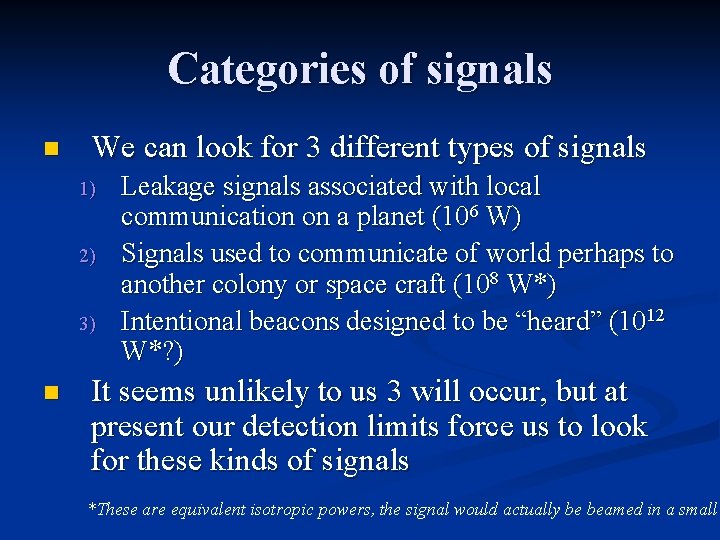 Categories of signals

We can look for 3 different types of signals

1) Leakage signals associated with local communication on a planet ($10^6$ W)

2) Signals used to communicate of world perhaps to another colony or space craft ($10^8$ W*)

3) Intentional beacons designed to be “heard” ($10^{12}$ W*?)

It seems unlikely to us 3 will occur, but at present our detection limits force us to look for these kinds of signals

*These are equivalent isotropic powers, the signal would actually be beamed in a small